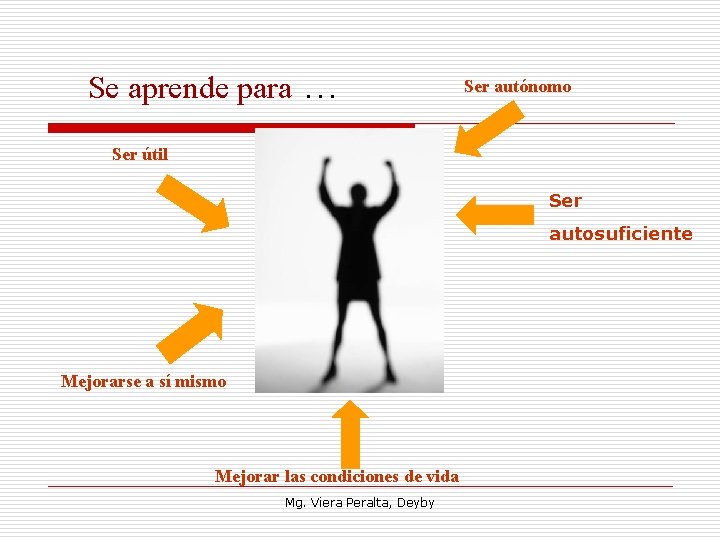 Se aprende para …

Ser autónomo

Ser útil

Ser autosuficiente

Mejorarse a sí mismo

Mejorar las condiciones de vida

Mg. Viera Peralta, Deyby